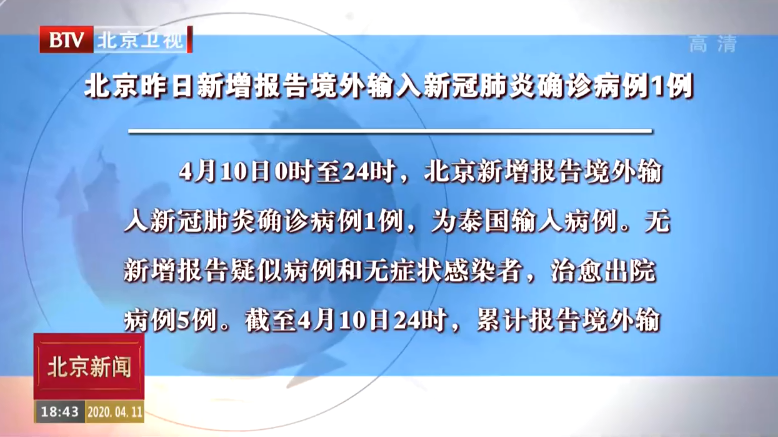 BTV 北京卫视

高清

北京昨日新增报告境外输入新冠肺炎确诊病例1例

4月10日0时至24时，北京新增报告境外输入新冠肺炎确诊病例1例，为泰国输入病例。无新增报告疑似病例和无症状感染者，治愈出院病例5例。截至4月10日24时，累计报告境外输

北京新闻

18:43 2020.04.11